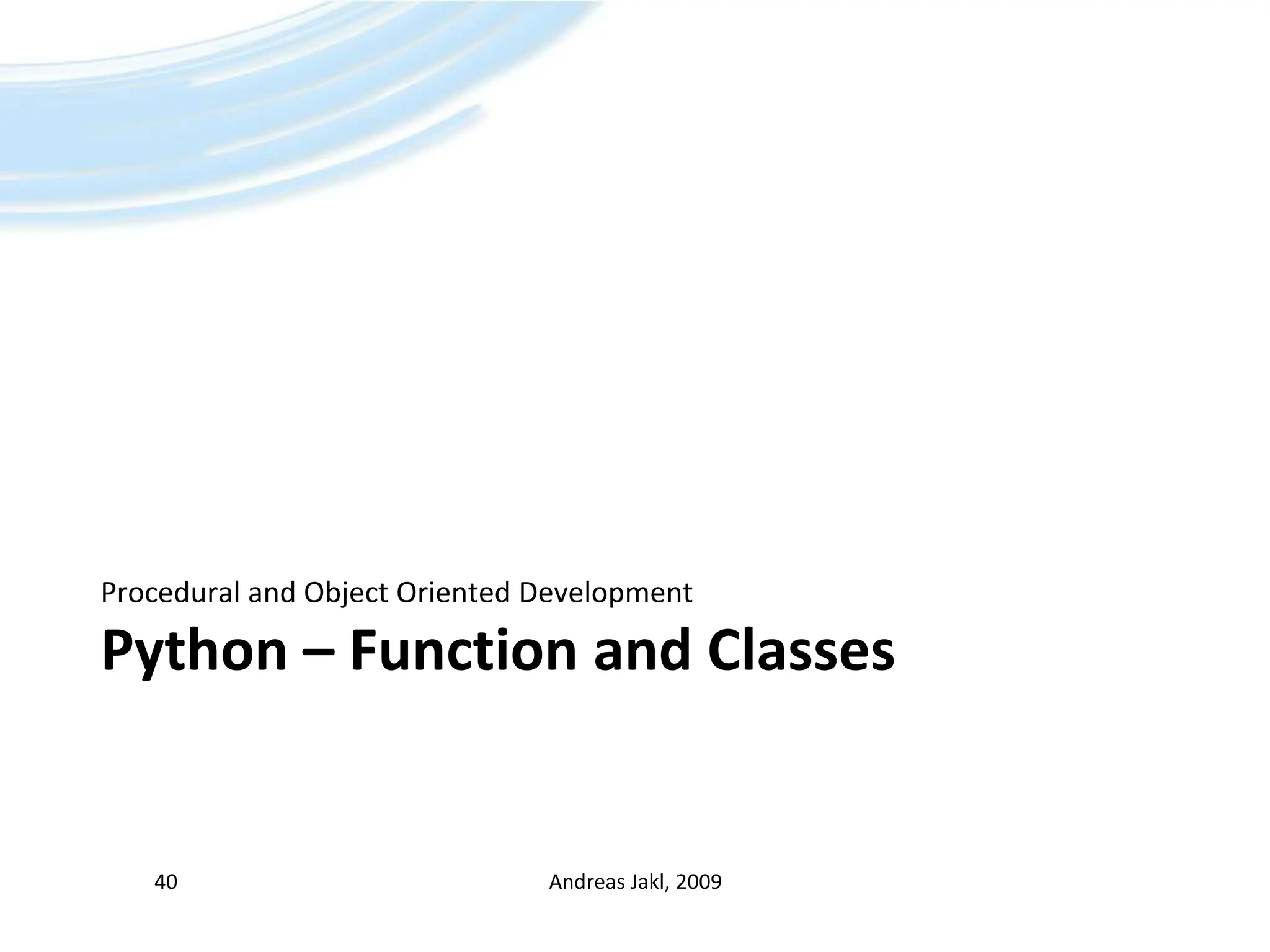 Procedural and Object Oriented Development

Python – Function and Classes

40

Andreas Jakl, 2009